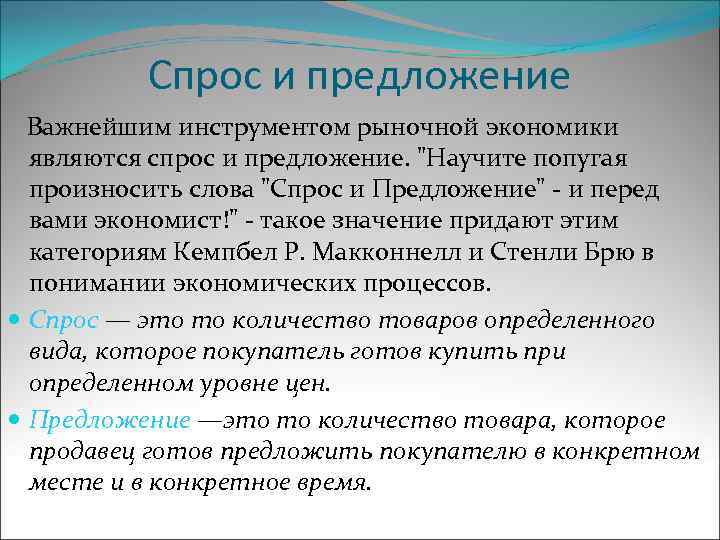 Спрос и предложение

Важнейшим инструментом рыночной экономики являются спрос и предложение. "Научите попугая произносить слова "Спрос и Предложение" - и перед вами экономист!" - такое значение придают этим категориям Кемпбел Р. Макконнелл и Стенли Брю в понимании экономических процессов.

Спрос — это то количество товаров определенного вида, которое покупатель готов купить при определенном уровне цен.

Предложение —это то количество товара, которое продавец готов предложить покупателю в конкретном месте и в конкретное время.